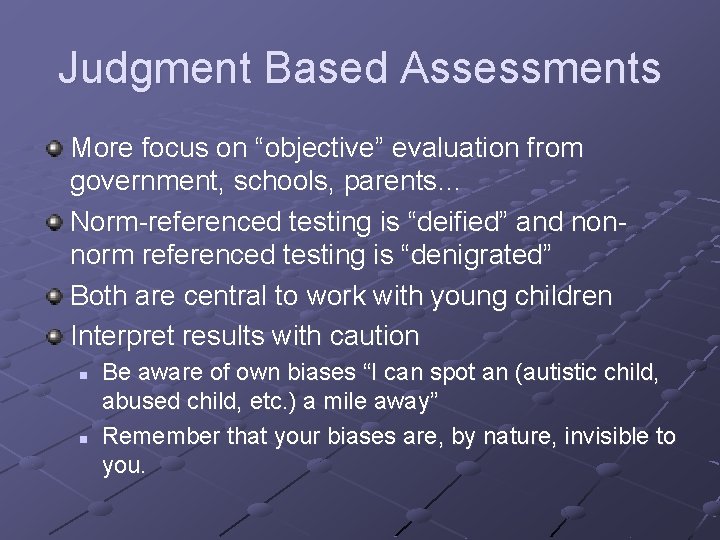 Judgment Based Assessments

More focus on “objective” evaluation from government, schools, parents…

Norm-referenced testing is “deified” and non-norm referenced testing is “denigrated”

Both are central to work with young children

Interpret results with caution

Be aware of own biases “I can spot an (autistic child, abused child, etc.) a mile away”

Remember that your biases are, by nature, invisible to you.